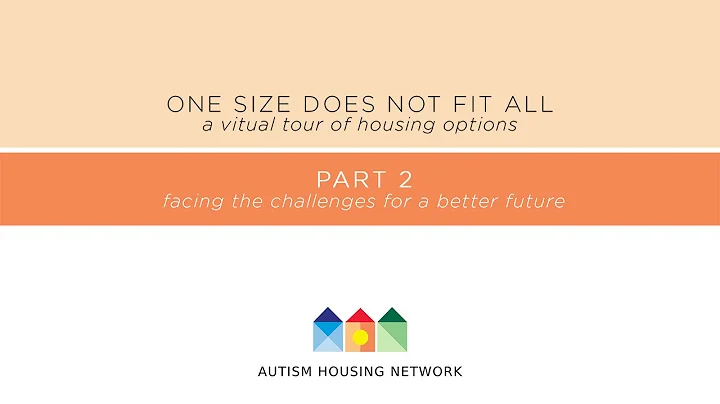 ONE SIZE DOES NOT FIT ALL
a vitual tour of housing options

PART 2
facing the challenges for a better future

AUTISM HOUSING NETWORK